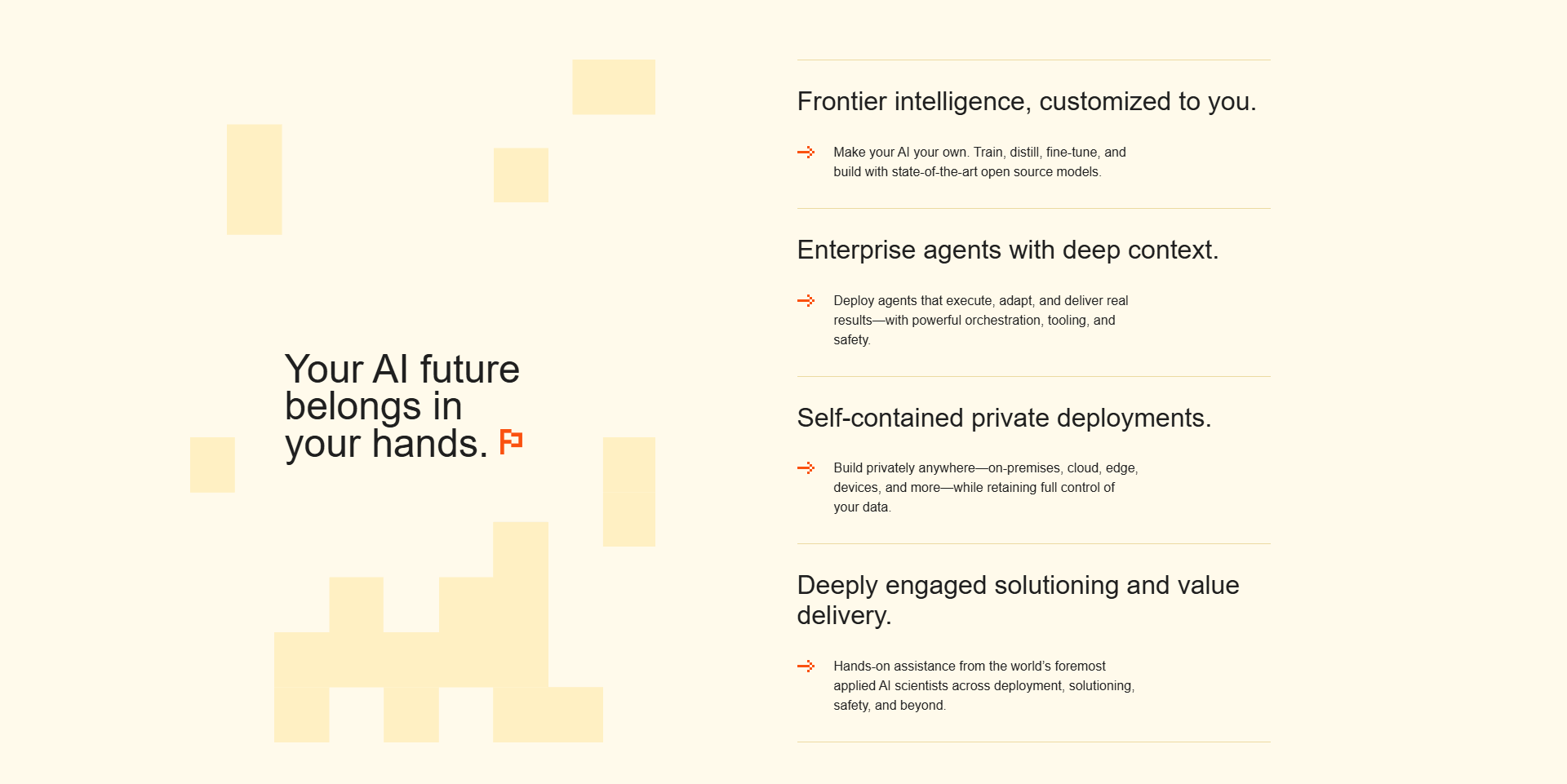 Your AI future belongs in your hands.

Frontier intelligence, customized to you.

Make your AI your own. Train, distill, fine-tune, and build with state-of-the-art open source models.

Enterprise agents with deep context.

Deploy agents that execute, adapt, and deliver real results—with powerful orchestration, tooling, and safety.

Self-contained private deployments.

Build privately anywhere—on-premises, cloud, edge, devices, and more—while retaining full control of your data.

Deeply engaged solutioning and value delivery.

Hands-on assistance from the world's foremost applied AI scientists across deployment, solutioning, safety, and beyond.